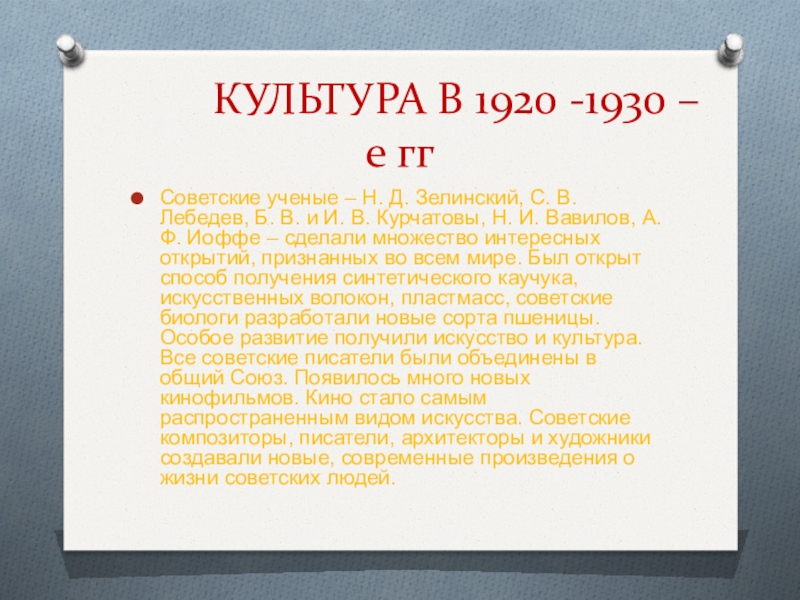 КУЛЬТУРА В 1920 -1930 – е гг

Советские ученые – Н. Д. Зелинский, С. В. Лебедев, Б. В. и И. В. Курчатовы, Н. И. Вавилов, А. Ф. Иоффе – сделали множество интересных открытий, признанных во всем мире. Был открыт способ получения синтетического каучука, искусственных волокон, пластмасс, советские биологи разработали новые сорта пшеницы. Особое развитие получили искусство и культура. Все советские писатели были объединены в общий Союз. Появилось много новых кинофильмов. Кино стало самым распространенным видом искусства. Советские композиторы, писатели, архитекторы и художники создавали новые, современные произведения о жизни советских людей.